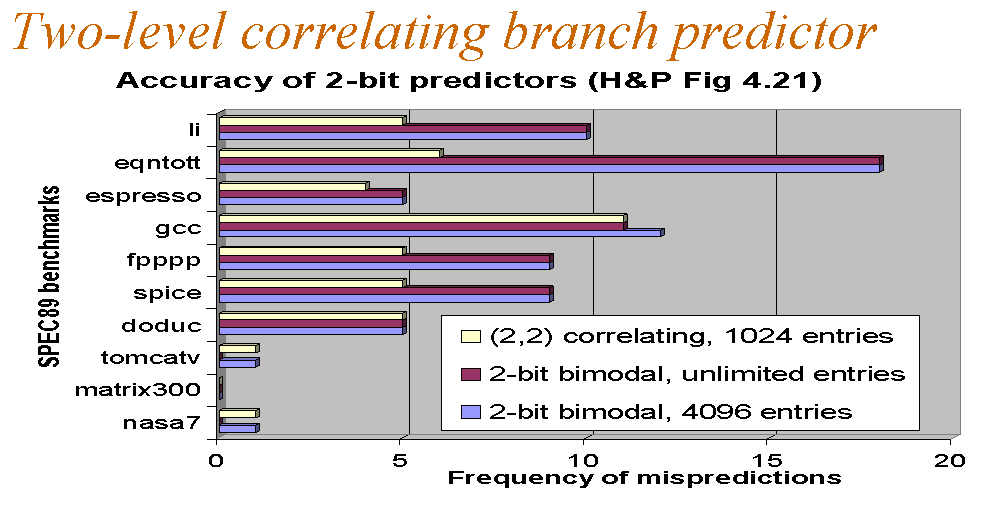 Two-level correlating branch predictor

Accuracy of 2-bit predictors (H&P Fig 4.21)

SPEC89 benchmarks

li
eqntott
espresso
gcc
fpppp
spice
doduc
tomcatv
matrix300
nasa7

(2,2) correlating, 1024 entries
2-bit bimodal, unlimited entries
2-bit bimodal, 4096 entries

0
5
10
15
20

Frequency of mispredictions